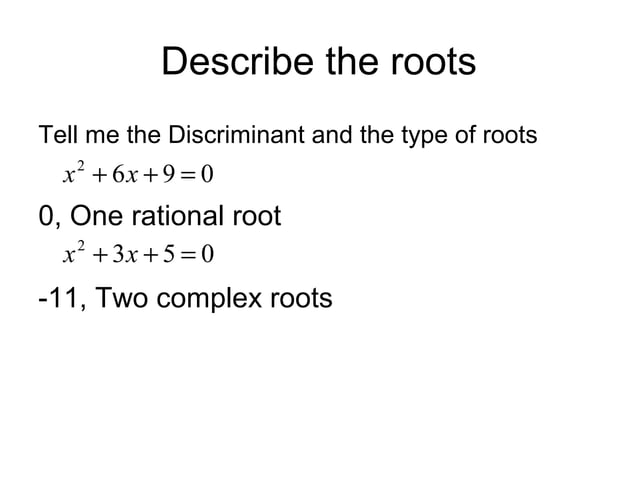 Describe the roots

Tell me the Discriminant and the type of roots

$x^2 + 6x + 9 = 0$

0, One rational root

$x^2 + 3x + 5 = 0$

-11, Two complex roots